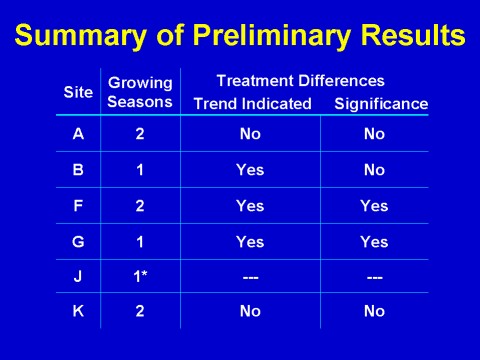 Summary of Preliminary Results

| Site | Growing Seasons | Treatment Differences Trend Indicated | Treatment Differences Significance |
|---|---|---|---|
| A | 2 | No | No |
| B | 1 | Yes | No |
| F | 2 | Yes | Yes |
| G | 1 | Yes | Yes |
| J | 1* | --- | --- |
| K | 2 | No | No |